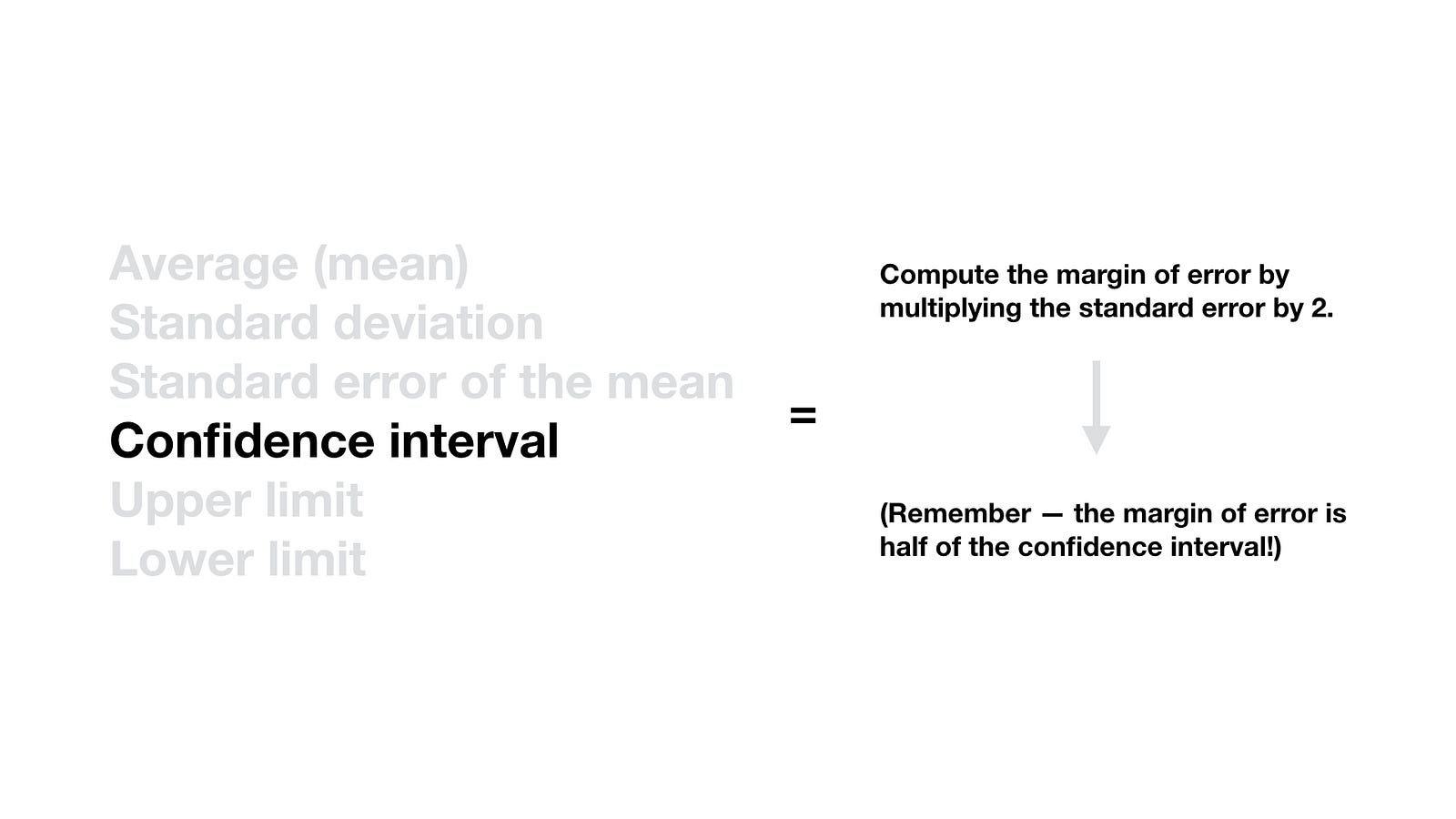 Average (mean)
Standard deviation
Standard error of the mean
Confidence interval
Upper limit
Lower limit

=

Compute the margin of error by multiplying the standard error by 2.

(Remember — the margin of error is half of the confidence interval!)